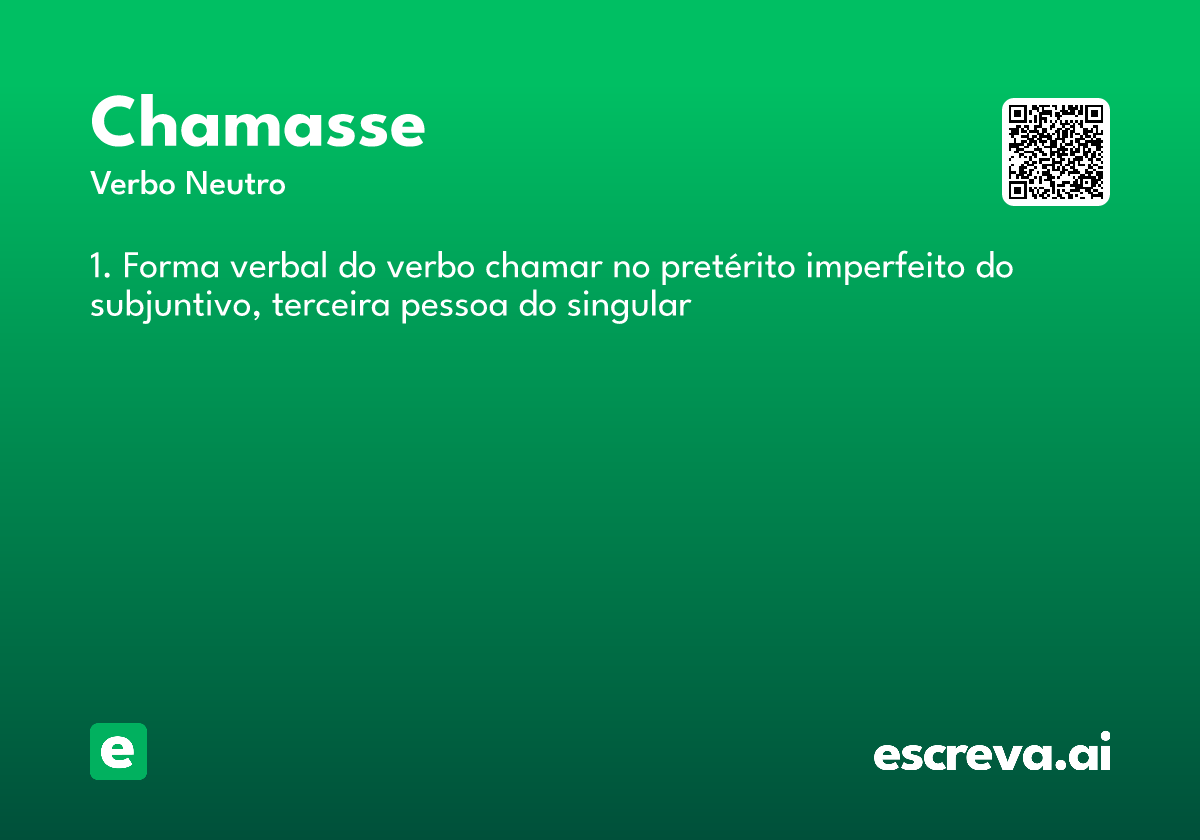 Chamasse
Verbo Neutro

1. Forma verbal do verbo chamar no pretérito imperfeito do subjuntivo, terceira pessoa do singular

e

escreva.ai